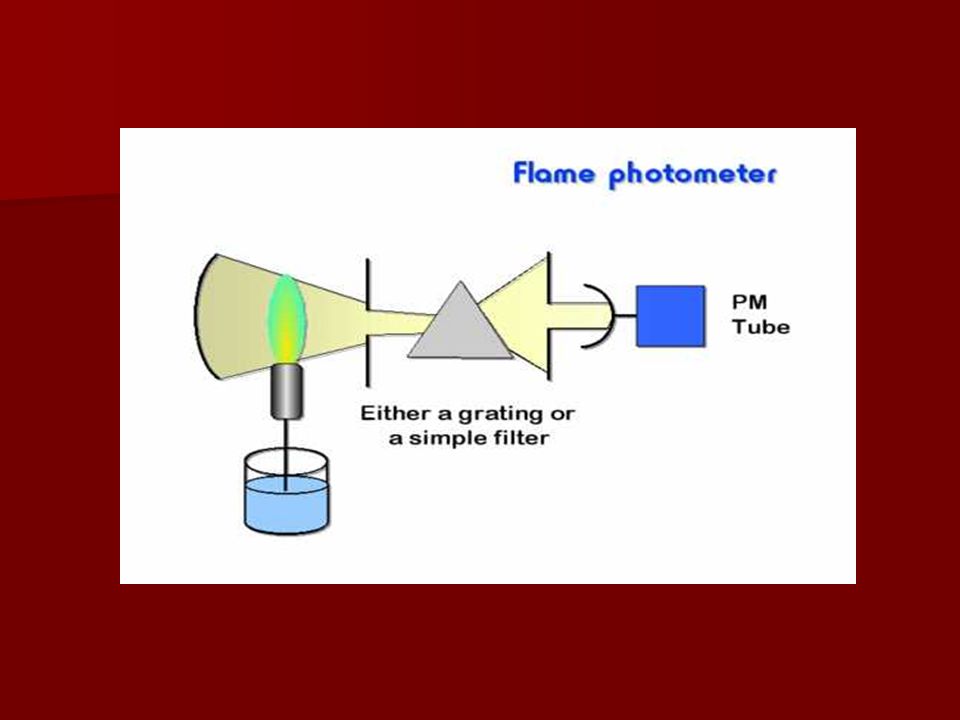 Flame photometer

PM Tube

Either a grating or a simple filter